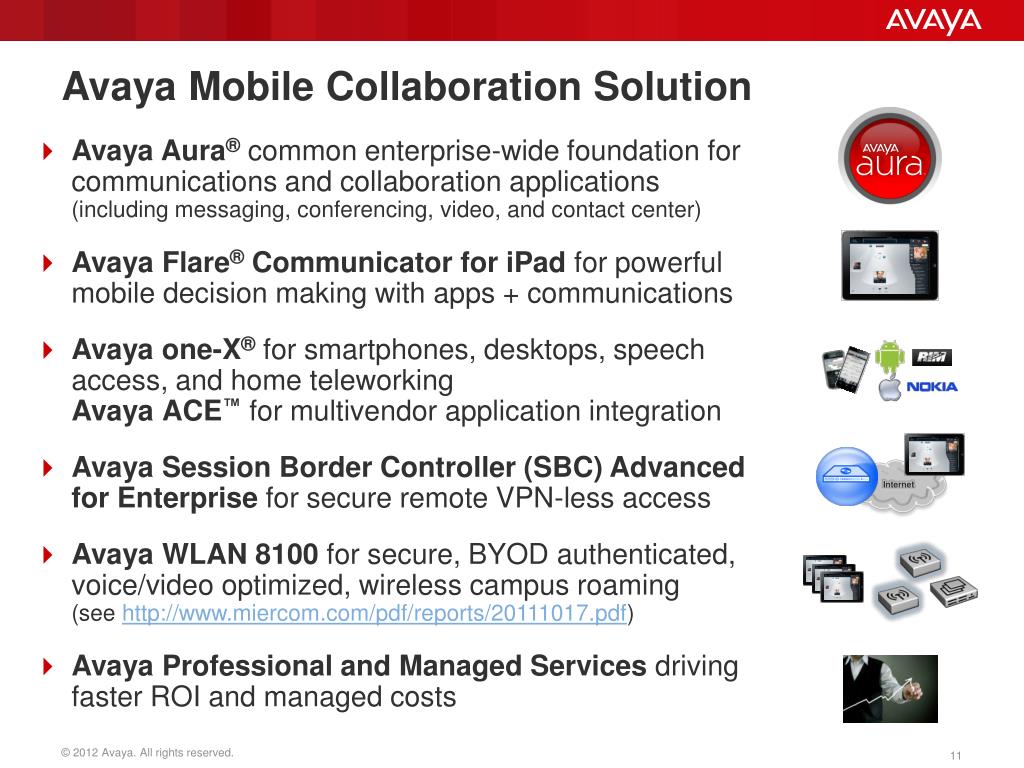 AVAYA

Avaya Mobile Collaboration Solution

Avaya Aura® common enterprise-wide foundation for communications and collaboration applications (including messaging, conferencing, video, and contact center)

Avaya Flare® Communicator for iPad for powerful mobile decision making with apps + communications

Avaya one-X® for smartphones, desktops, speech access, and home teleworking
Avaya ACE™ for multivendor application integration

Avaya Session Border Controller (SBC) Advanced for Enterprise for secure remote VPN-less access

Avaya WLAN 8100 for secure, BYOD authenticated, voice/video optimized, wireless campus roaming (see http://www.miercom.com/pdf/reports/20111017.pdf)

Avaya Professional and Managed Services driving faster ROI and managed costs

AVAYA aura

RIM

NOKIA

Internet

© 2012 Avaya. All rights reserved.

11